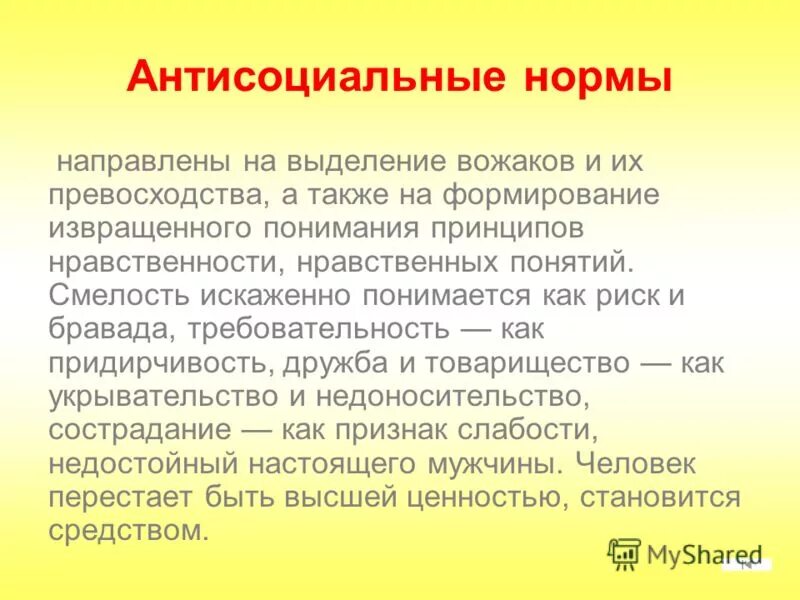 Антисоциальные нормы

направлены на выделение вожаков и их превосходства, а также на формирование извращенного понимания принципов нравственности, нравственных понятий. Смелость искаженно понимается как риск и бравада, требовательность — как придирчивость, дружба и товарищество — как укрывательство и недоносительство, сострадание — как признак слабости, недостойный настоящего мужчины. Человек перестает быть высшей ценностью, становится средством.

MyShared